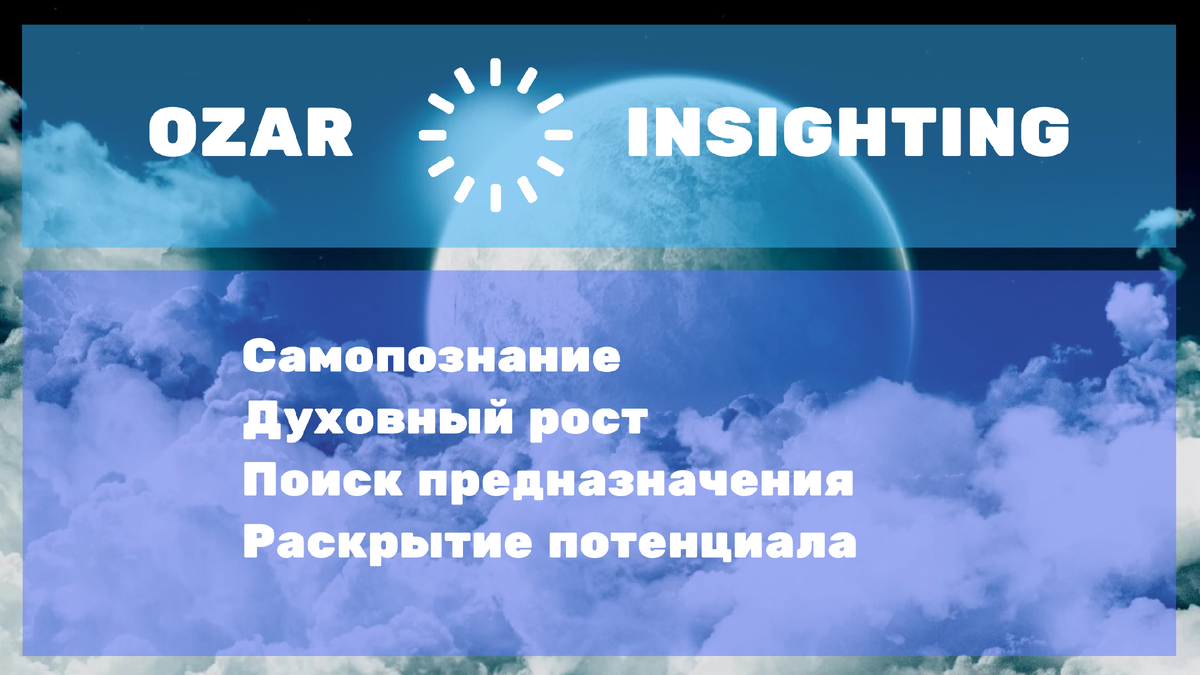 OZAR INSIGHTING

Самопознание
Духовный рост
Поиск предназначения
Раскрытие потенциала